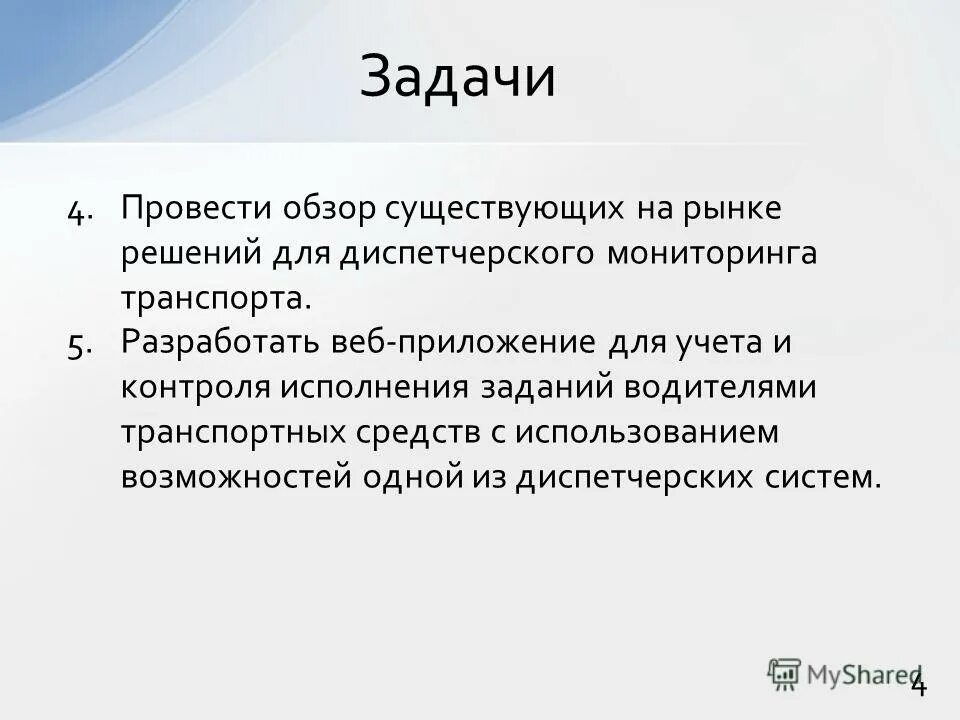 Задачи

4. Провести обзор существующих на рынке решений для диспетчерского мониторинга транспорта.
5. Разработать веб-приложение для учета и контроля исполнения заданий водителями транспортных средств с использованием возможностей одной из диспетчерских систем.

MyShared
4